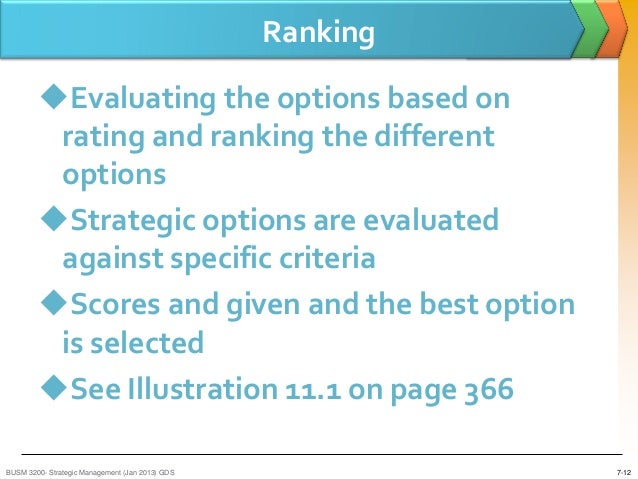 Ranking

◆Evaluating the options based on rating and ranking the different options

◆Strategic options are evaluated against specific criteria

◆Scores and given and the best option is selected

◆See Illustration 11.1 on page 366

BUSM 3200- Strategic Management (Jan 2013) GDS

7-12